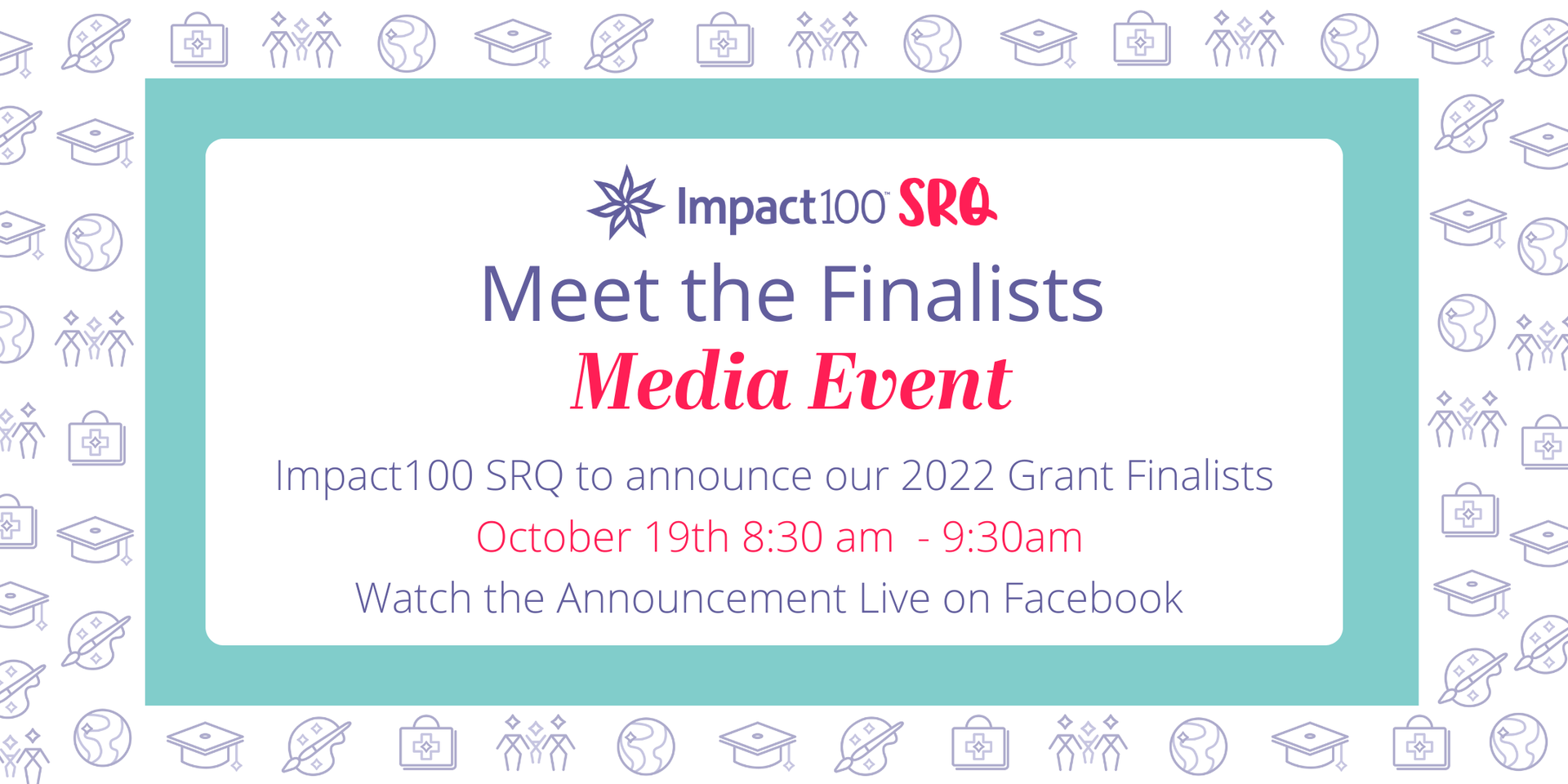 Impact100™ SRQ

Meet the Finalists
Media Event

Impact100 SRQ to announce our 2022 Grant Finalists
October 19th 8:30 am - 9:30am
Watch the Announcement Live on Facebook